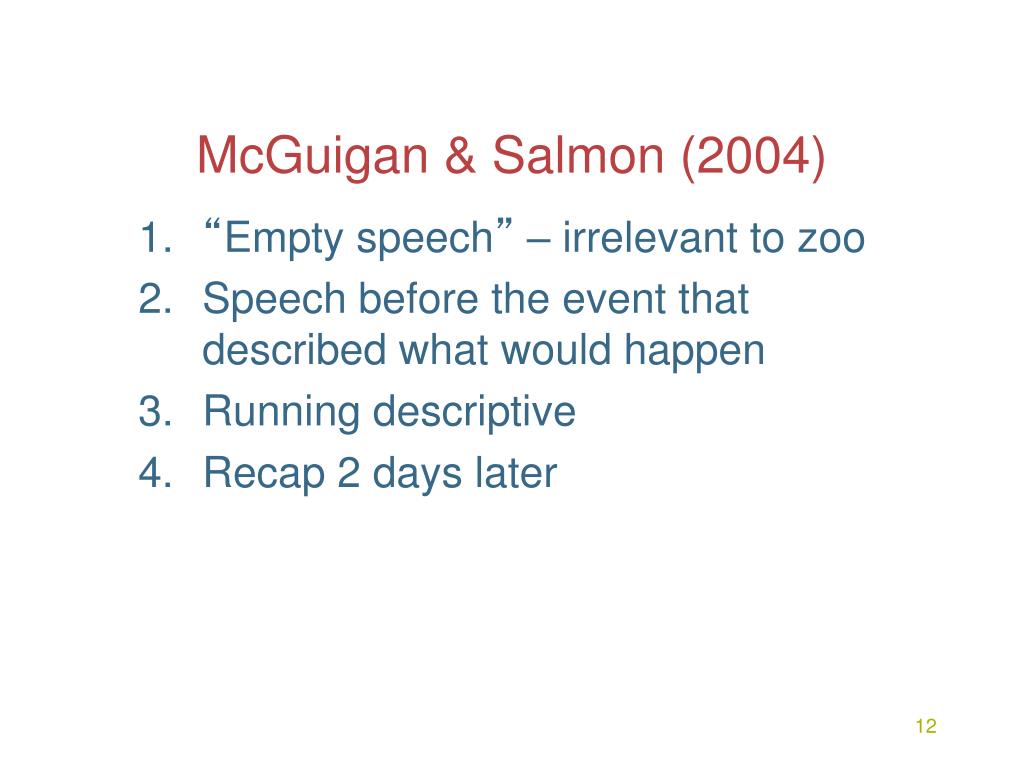 McGuigan & Salmon (2004)

1. “Empty speech” – irrelevant to zoo
2. Speech before the event that described what would happen
3. Running descriptive
4. Recap 2 days later

12